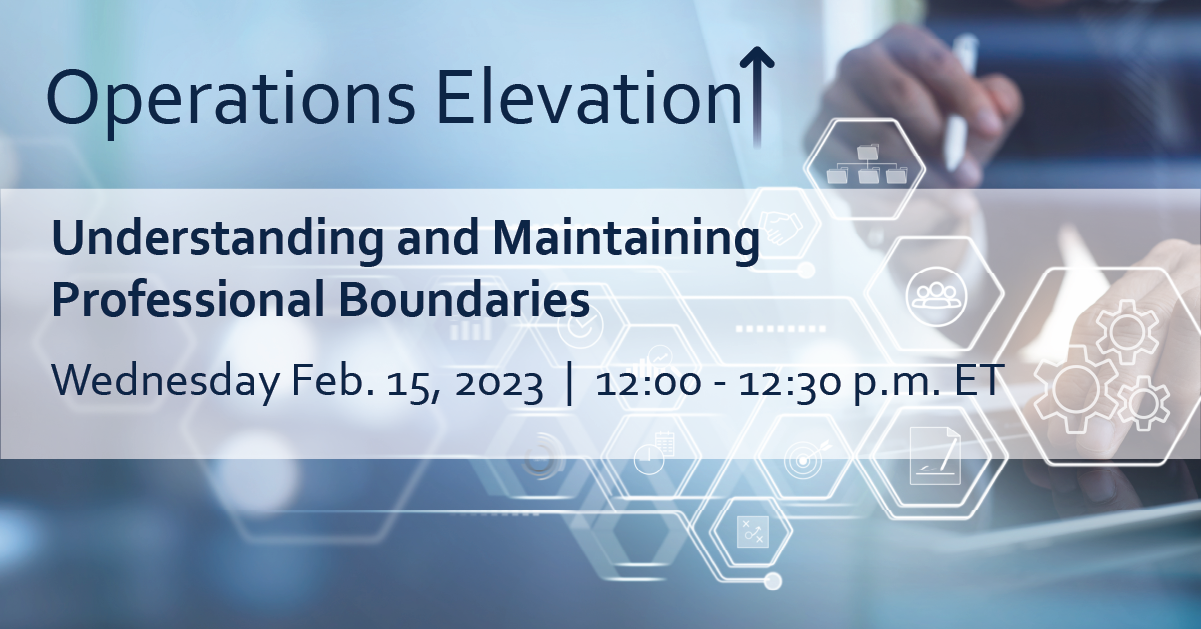 Operations Elevation

Understanding and Maintaining Professional Boundaries

Wednesday Feb. 15, 2023 | 12:00 - 12:30 p.m. ET